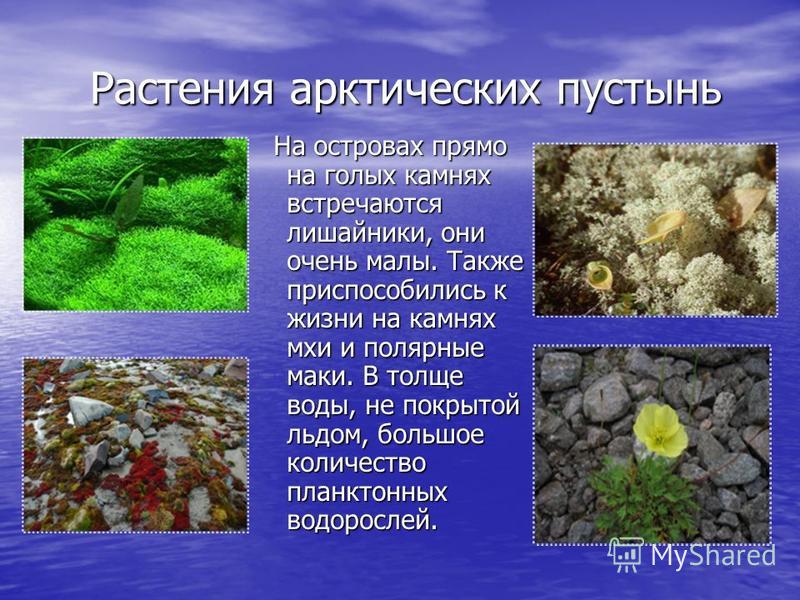 Растения арктических пустынь

На островах прямо на голых камнях встречаются лишайники, они очень малы. Также приспособились к жизни на камнях мхи и полярные маки. В толще воды, не покрытой льдом, большое количество планктонных водорослей.

MyShared